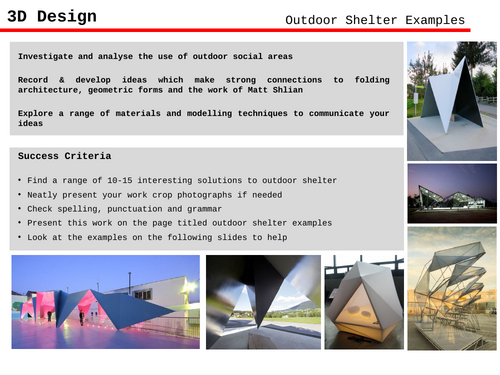 3D Design

Outdoor Shelter Examples

Investigate and analyse the use of outdoor social areas

Record & develop ideas which make strong connections to folding architecture, geometric forms and the work of Matt Shlian

Explore a range of materials and modelling techniques to communicate your ideas

Success Criteria

• Find a range of 10-15 interesting solutions to outdoor shelter
• Neatly present your work crop photographs if needed
• Check spelling, punctuation and grammar
• Present this work on the page titled outdoor shelter examples
• Look at the examples on the following slides to help